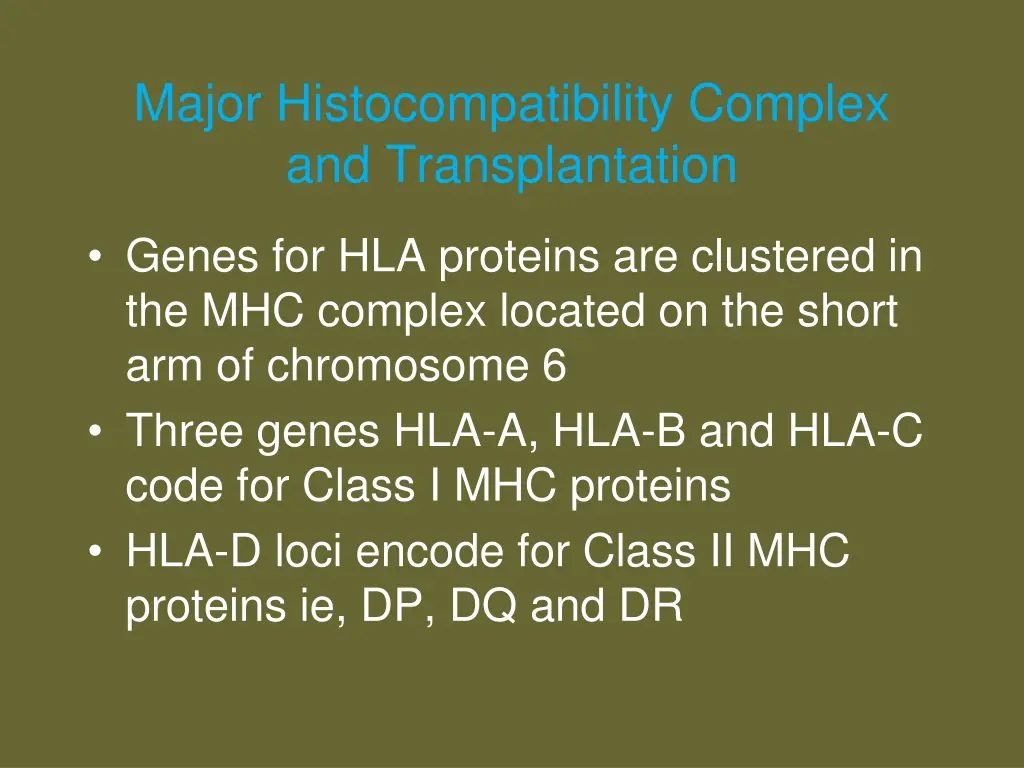 Major Histocompatibility Complex and Transplantation

• Genes for HLA proteins are clustered in the MHC complex located on the short arm of chromosome 6
• Three genes HLA-A, HLA-B and HLA-C code for Class I MHC proteins
• HLA-D loci encode for Class II MHC proteins ie, DP, DQ and DR